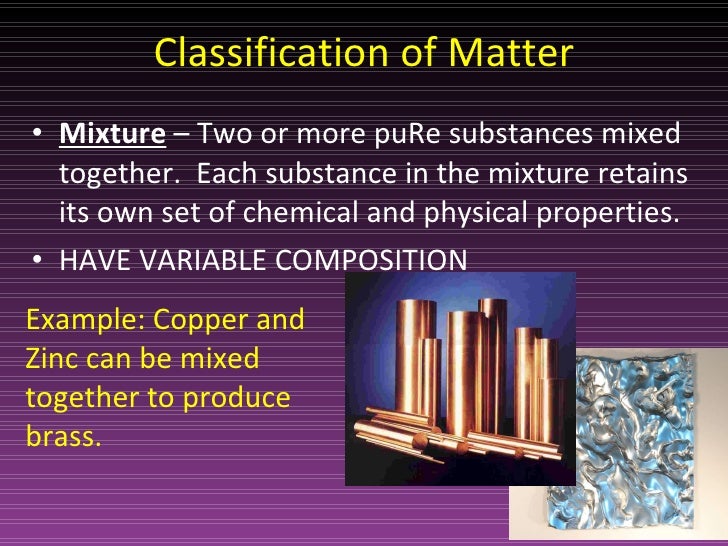 Classification of Matter

• Mixture – Two or more puRe substances mixed together. Each substance in the mixture retains its own set of chemical and physical properties.

• HAVE VARIABLE COMPOSITION

Example: Copper and Zinc can be mixed together to produce brass.